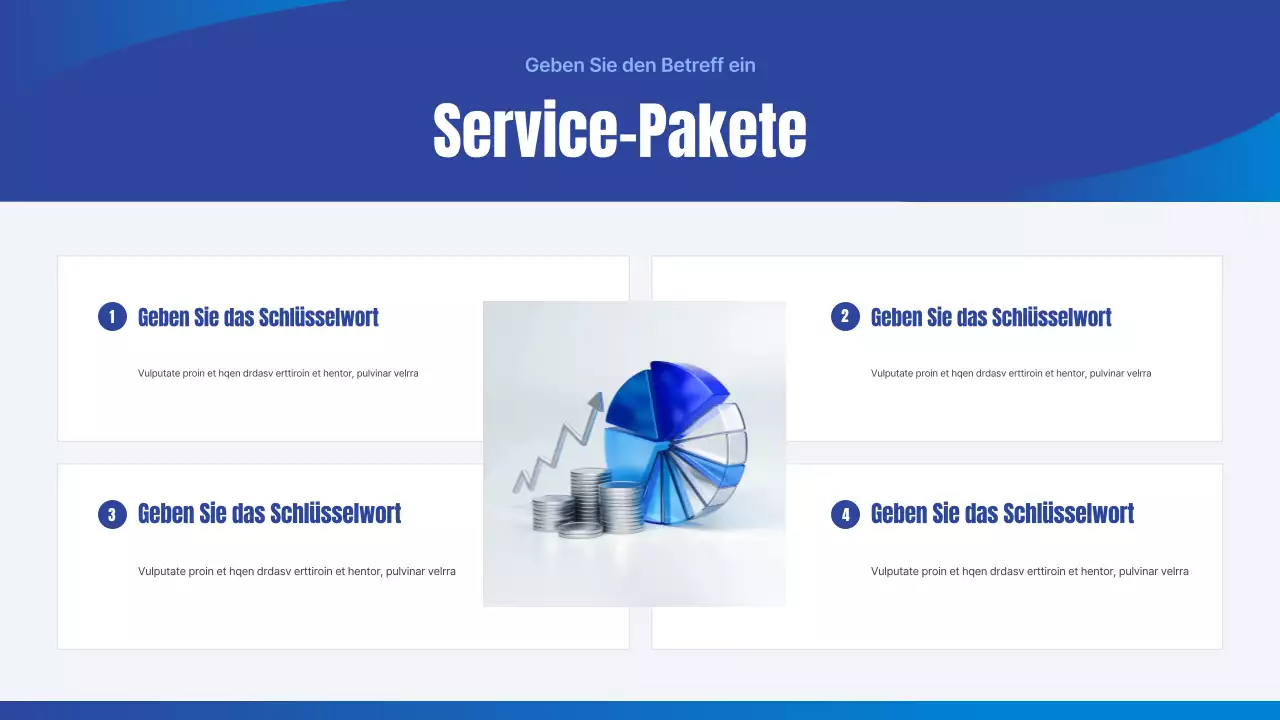 Geben Sie den Betreff ein

Service-Pakete

1 Geben Sie das Schlüsselwort

Vulputate proin et hqen drdasv erttiroin et hentor, pulvinar velrra

2 Geben Sie das Schlüsselwort

Vulputate proin et hqen drdasv erttiroin et hentor, pulvinar velrra

3 Geben Sie das Schlüsselwort

Vulputate proin et hqen drdasv erttiroin et hentor, pulvinar velrra

4 Geben Sie das Schlüsselwort

Vulputate proin et hqen drdasv erttiroin et hentor, pulvinar velrra